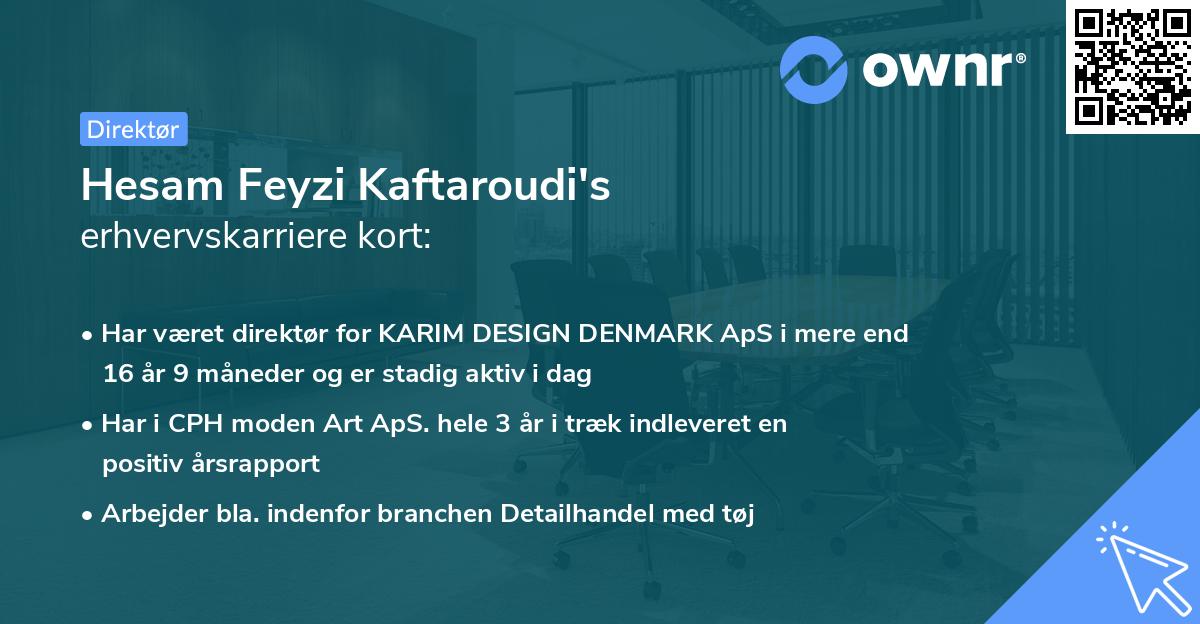 ownr®

Direktør

Hesam Feyzi Kaftaroudi's
erhvervskarriere kort:

• Har været direktør for KARIM DESIGN DENMARK ApS i mere end 16 år 9 måneder og er stadig aktiv i dag

• Har i CPH moden Art ApS. hele 3 år i træk indleveret en positiv årsrapport

• Arbejder bla. indenfor branchen Detailhandel med tøj